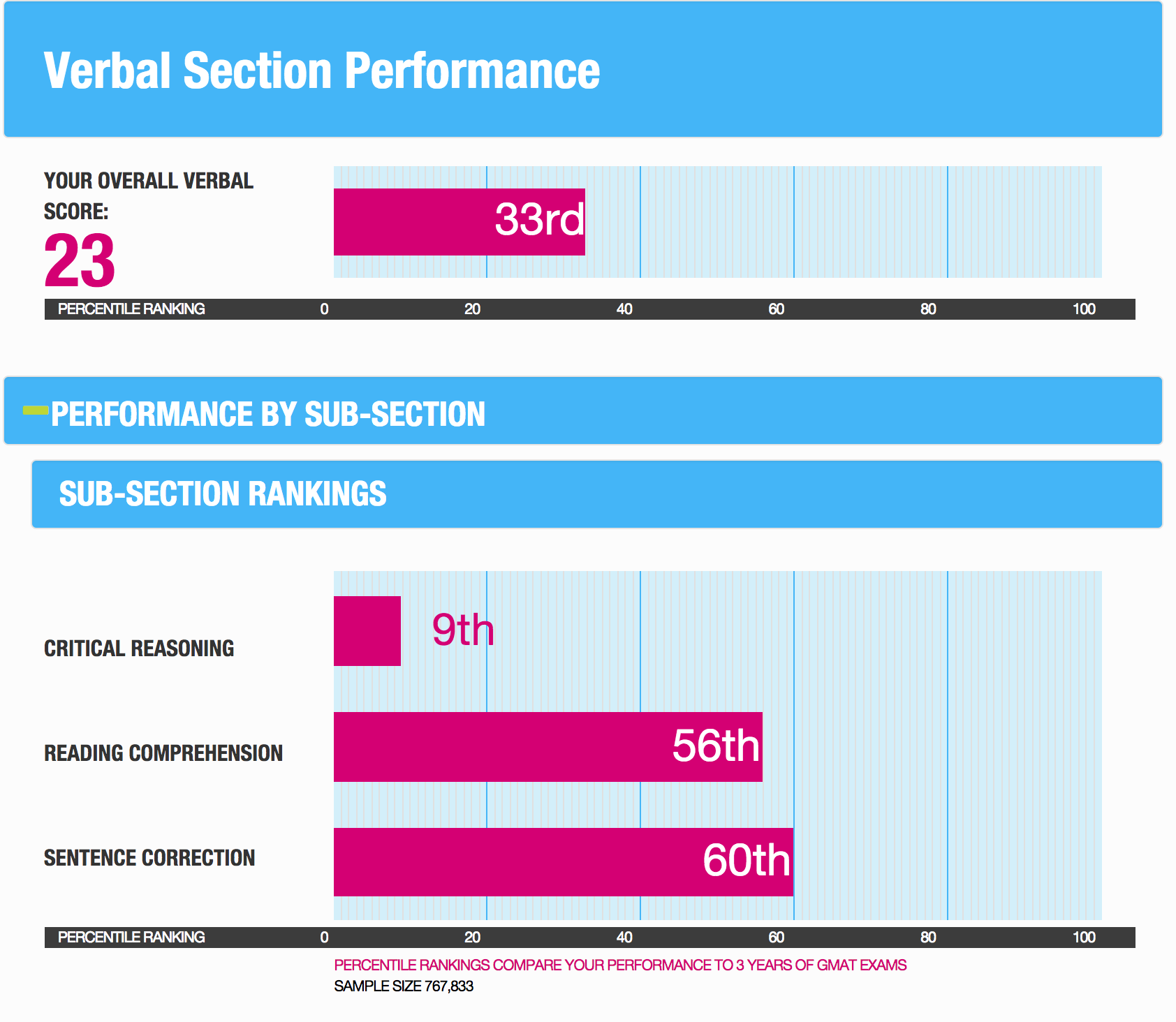 Verbal Section Performance

YOUR OVERALL VERBAL SCORE:
23

33rd

PERCENTILE RANKING 0 20 40 60 80 100

PERFORMANCE BY SUB-SECTION

SUB-SECTION RANKINGS

CRITICAL REASONING
9th

READING COMPREHENSION
56th

SENTENCE CORRECTION
60th

PERCENTILE RANKING 0 20 40 60 80 100

PERCENTILE RANKINGS COMPARE YOUR PERFORMANCE TO 3 YEARS OF GMAT EXAMS
SAMPLE SIZE 767,833